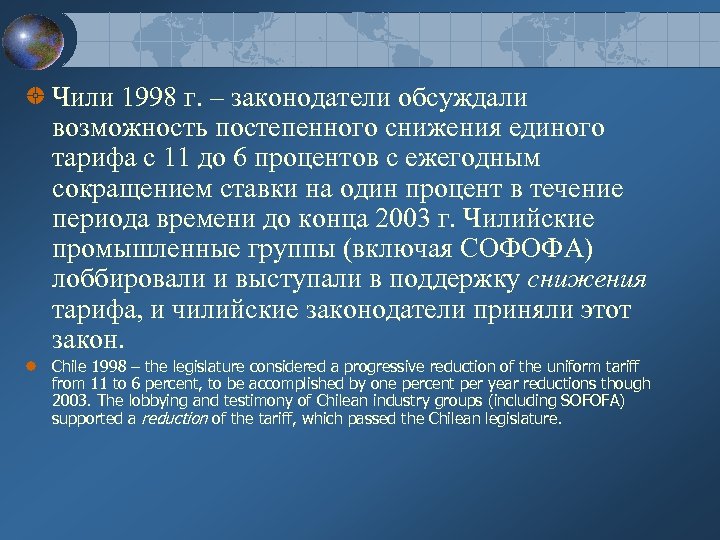 Чили 1998 г. – законодатели обсуждали возможность постепенного снижения единого тарифа с 11 до 6 процентов с ежегодным сокращением ставки на один процент в течение периода времени до конца 2003 г. Чилийские промышленные группы (включая СОФОФА) лоббировали и выступали в поддержку снижения тарифа, и чилийские законодатели приняли этот закон.

Chile 1998 – the legislature considered a progressive reduction of the uniform tariff from 11 to 6 percent, to be accomplished by one percent per year reductions though 2003. The lobbying and testimony of Chilean industry groups (including SOFOFA) supported a reduction of the tariff, which passed the Chilean legislature.